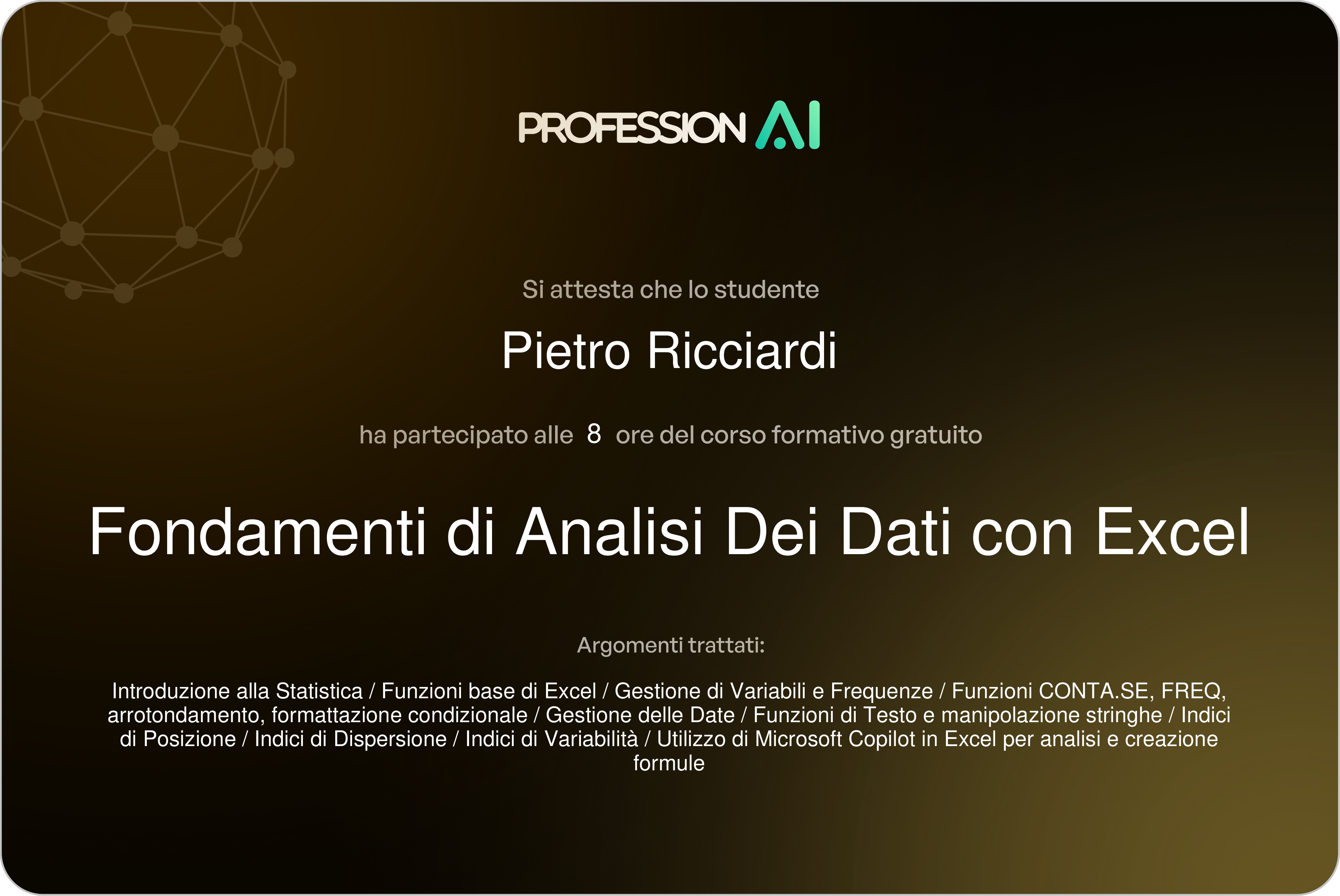 PROFESSION AI

Si attesta che lo studente

Pietro Ricciardi

ha partecipato alle 8 ore del corso formativo gratuito

Fondamenti di Analisi Dei Dati con Excel

Argomenti trattati:

Introduzione alla Statistica / Funzioni base di Excel / Gestione di Variabili e Frequenze / Funzioni CONTA.SE, FREQ, arrotondamento, formattazione condizionale / Gestione delle Date / Funzioni di Testo e manipolazione stringhe / Indici di Posizione / Indici di Dispersione / Indici di Variabilità / Utilizzo di Microsoft Copilot in Excel per analisi e creazione formule